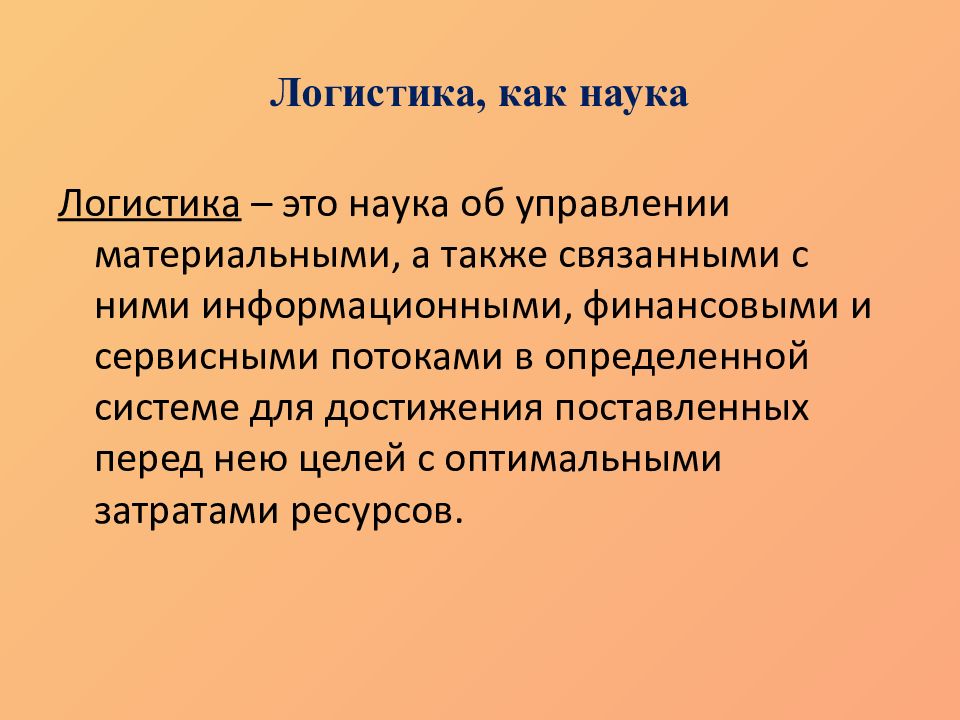 Логистика, как наука

Логистика – это наука об управлении материальными, а также связанными с ними информационными, финансовыми и сервисными потоками в определенной системе для достижения поставленных перед нею целей с оптимальными затратами ресурсов.